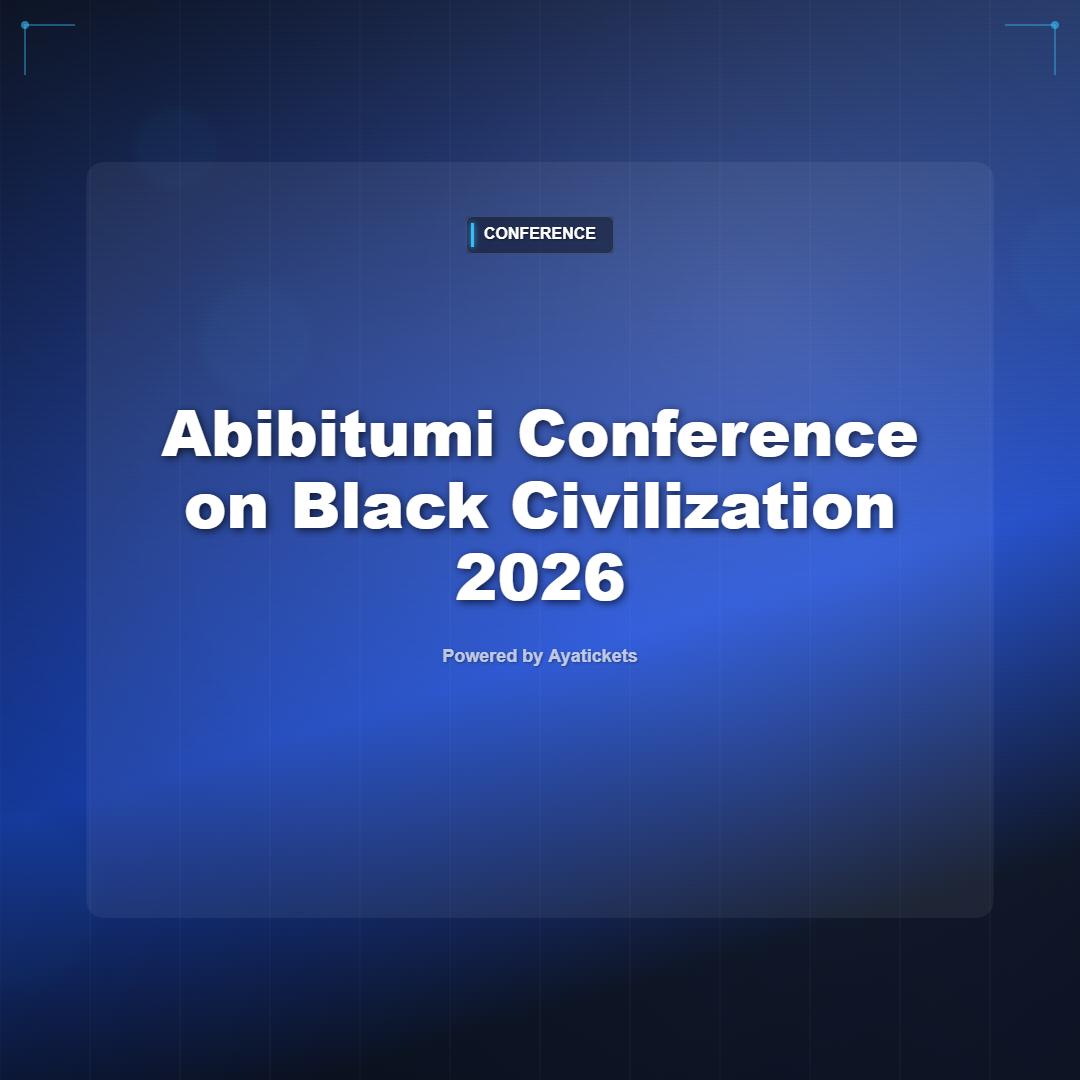 CONFERENCE

Abibitumi Conference on Black Civilization 2026

Powered by Ayatickets